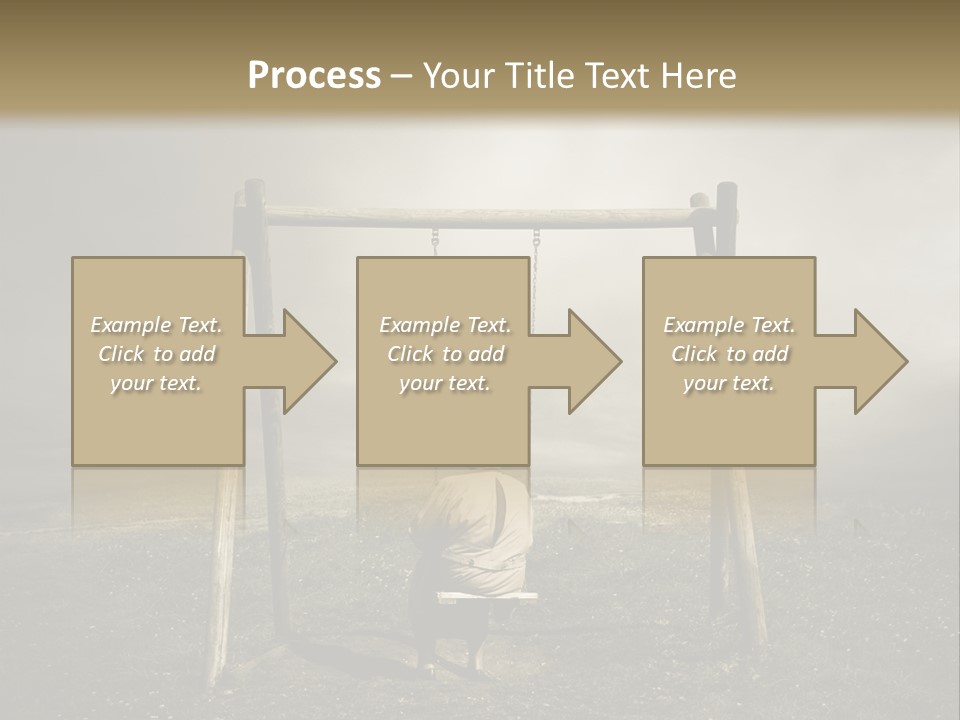 Process – Your Title Text Here

Example Text. Click to add your text.

Example Text. Click to add your text.

Example Text. Click to add your text.